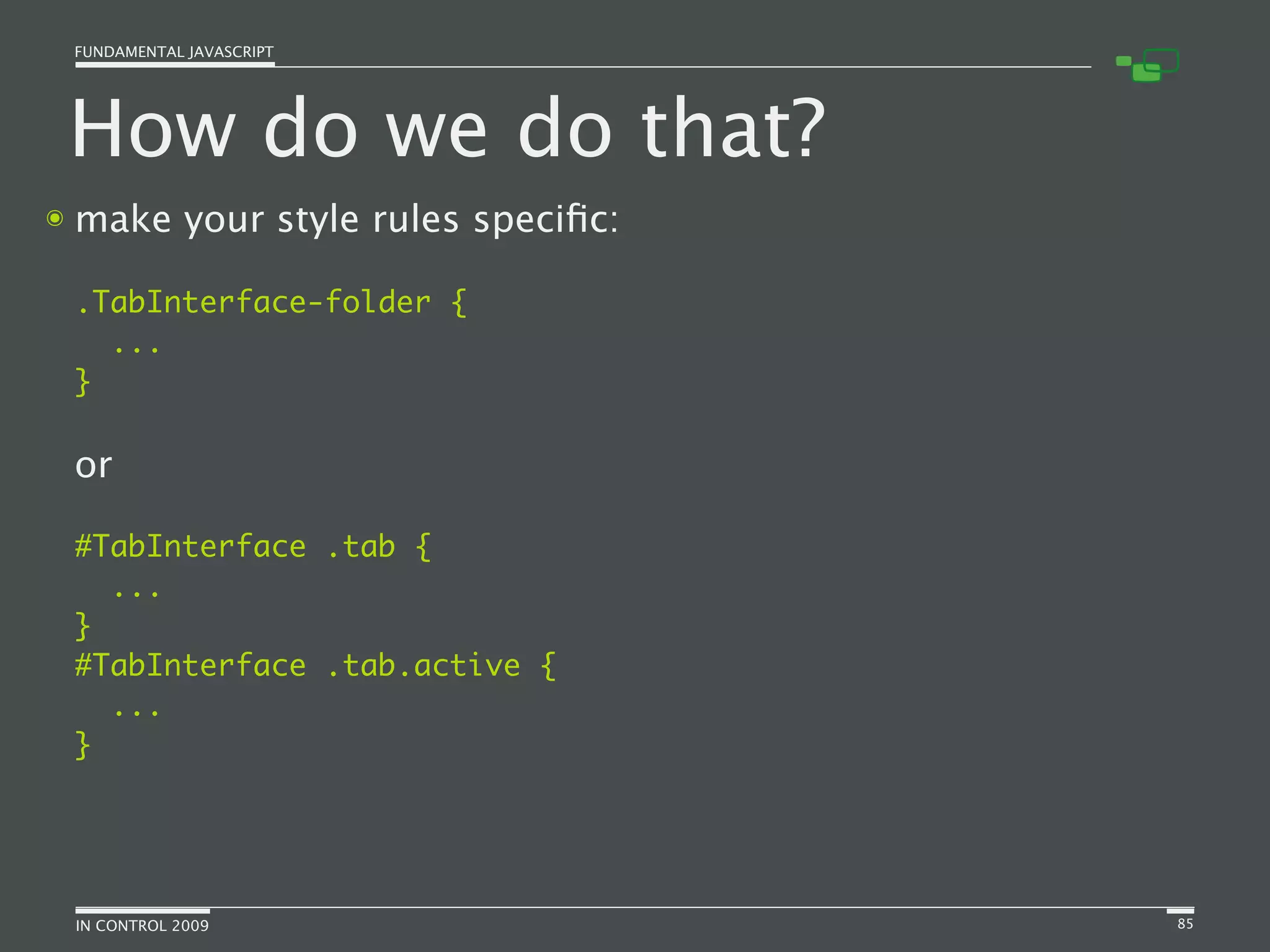 FUNDAMENTAL JAVASCRIPT

How do we do that?

make your style rules specific:

.TabInterface-folder {
  ...
}

or

#TabInterface .tab {
  ...
}
#TabInterface .tab.active {
  ...
}

IN CONTROL 2009

85